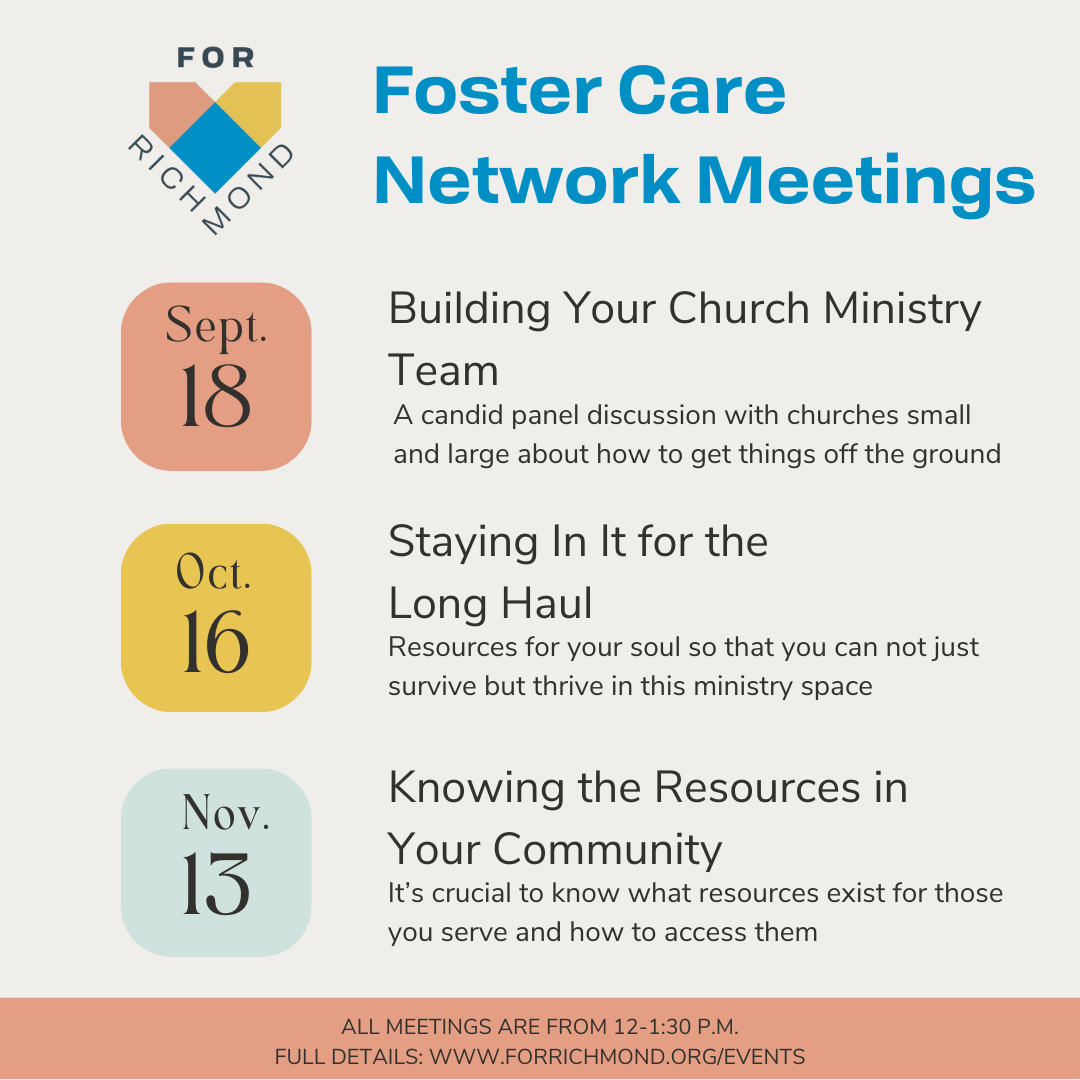 FOR
RICHMOND

Foster Care Network Meetings

Sept.
18

Building Your Church Ministry Team

A candid panel discussion with churches small and large about how to get things off the ground

Oct.
16

Staying In It for the Long Haul

Resources for your soul so that you can not just survive but thrive in this ministry space

Nov.
13

Knowing the Resources in Your Community

It's crucial to know what resources exist for those you serve and how to access them

ALL MEETINGS ARE FROM 12-1:30 P.M.
FULL DETAILS: WWW.FORRICHMOND.ORG/EVENTS